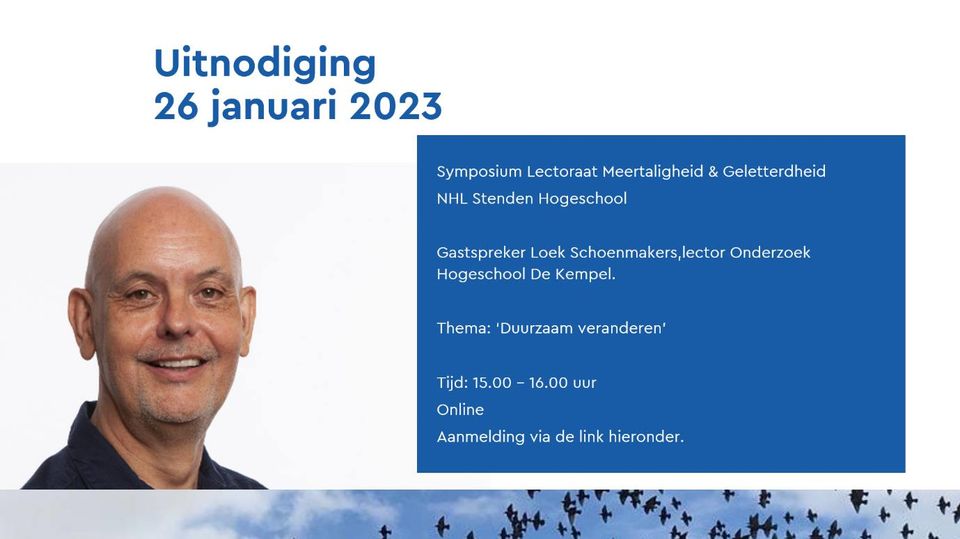 Uitnodiging
26 januari 2023

Symposium Lectoraat Meertaligheid & Geletterdheid
NHL Stenden Hogeschool

Gastspreker Loek Schoenmakers,lector Onderzoek Hogeschool De Kempel.

Thema: 'Duurzaam veranderen'

Tijd: 15.00 – 16.00 uur
Online
Aanmelding via de link hieronder.